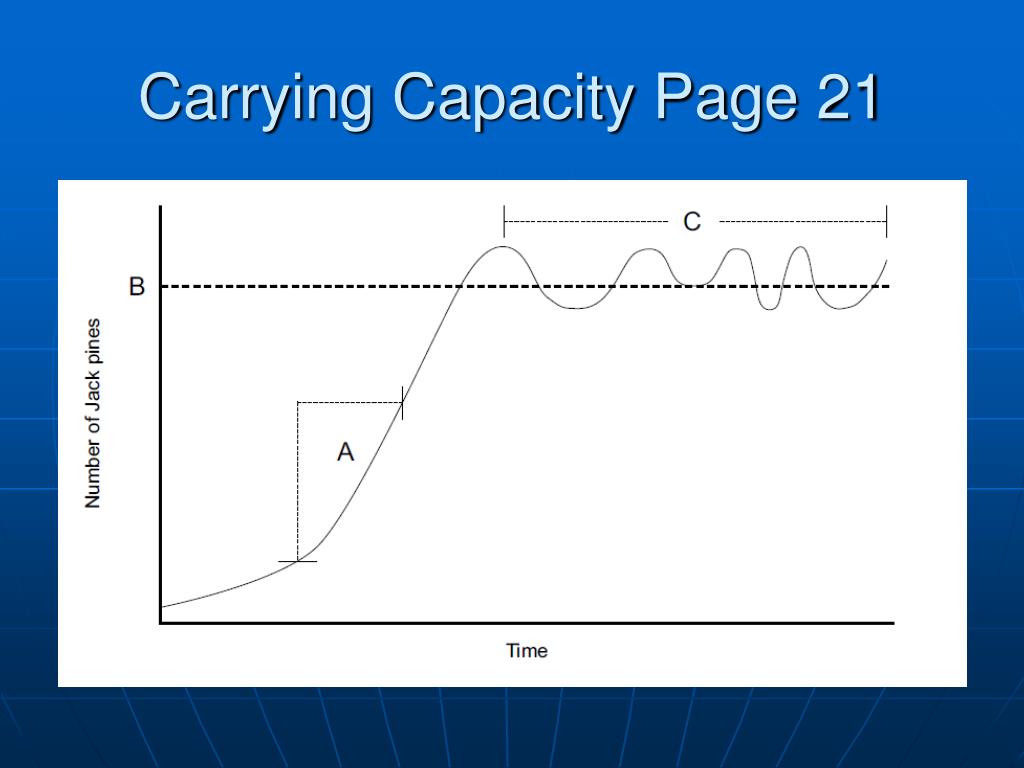 Carrying Capacity Page 21

C

B

Number of Jack pines

A

Time